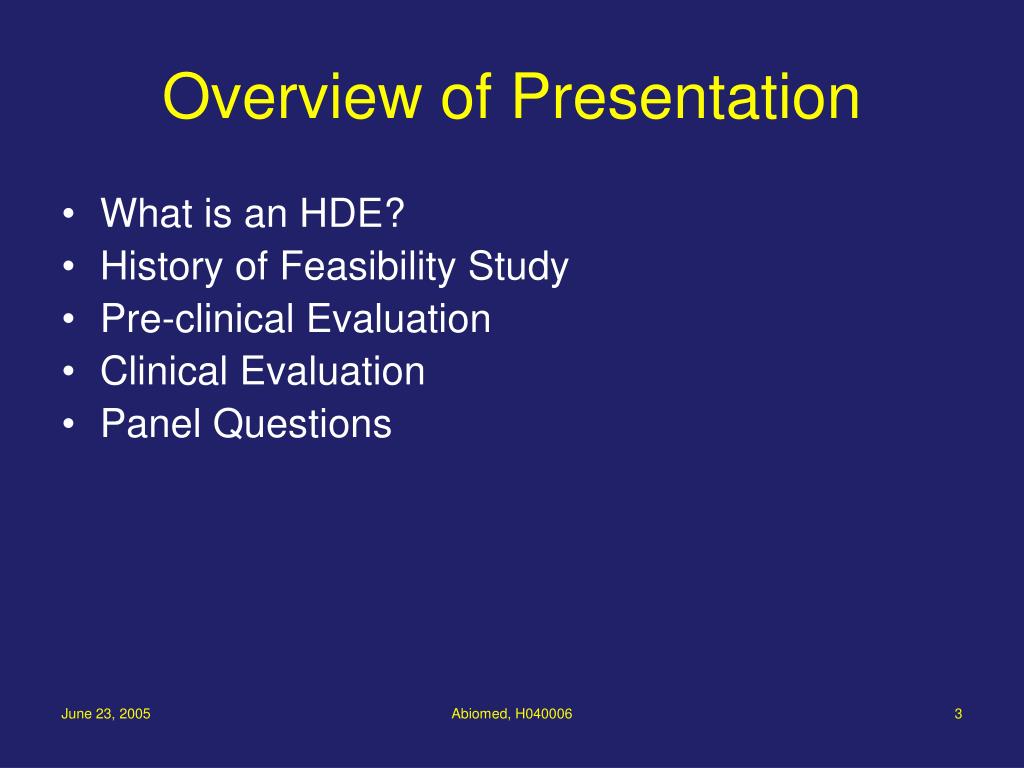 Overview of Presentation

• What is an HDE?
• History of Feasibility Study
• Pre-clinical Evaluation
• Clinical Evaluation
• Panel Questions

June 23, 2005
Abiomed, H040006
3